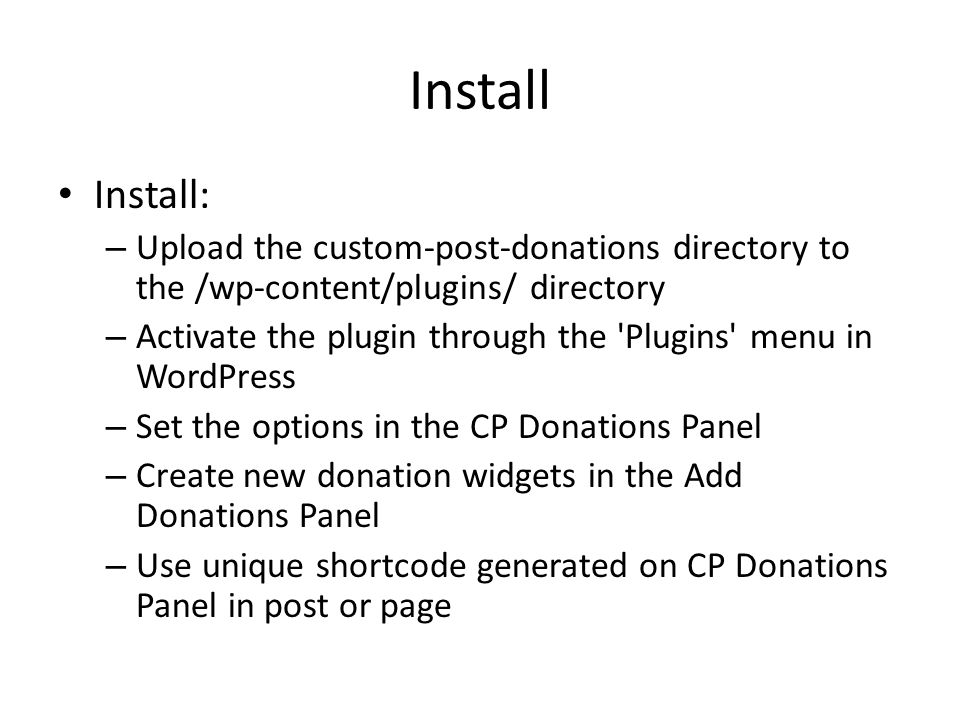 Install

• Install:
– Upload the custom-post-donations directory to the /wp-content/plugins/ directory
– Activate the plugin through the 'Plugins' menu in WordPress
– Set the options in the CP Donations Panel
– Create new donation widgets in the Add Donations Panel
– Use unique shortcode generated on CP Donations Panel in post or page